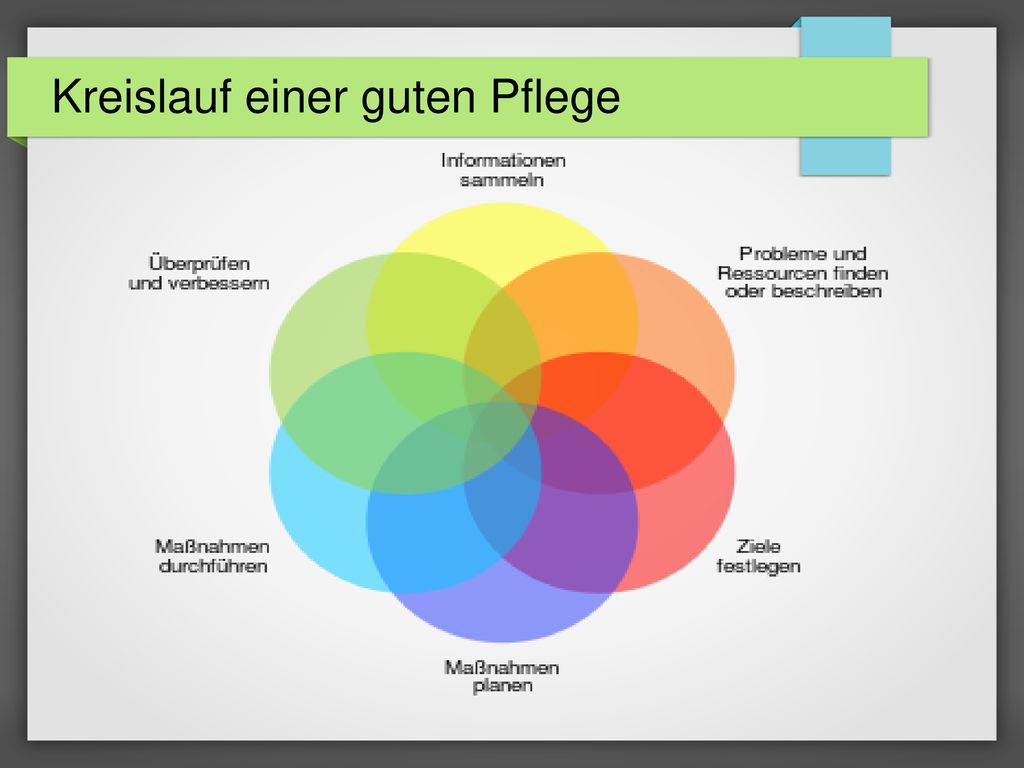 Kreislauf einer guten Pflege

Informationen sammeln

Probleme und Ressourcen finden oder beschreiben

Ziele festlegen

Maßnahmen planen

Maßnahmen durchführen

Überprüfen und verbessern